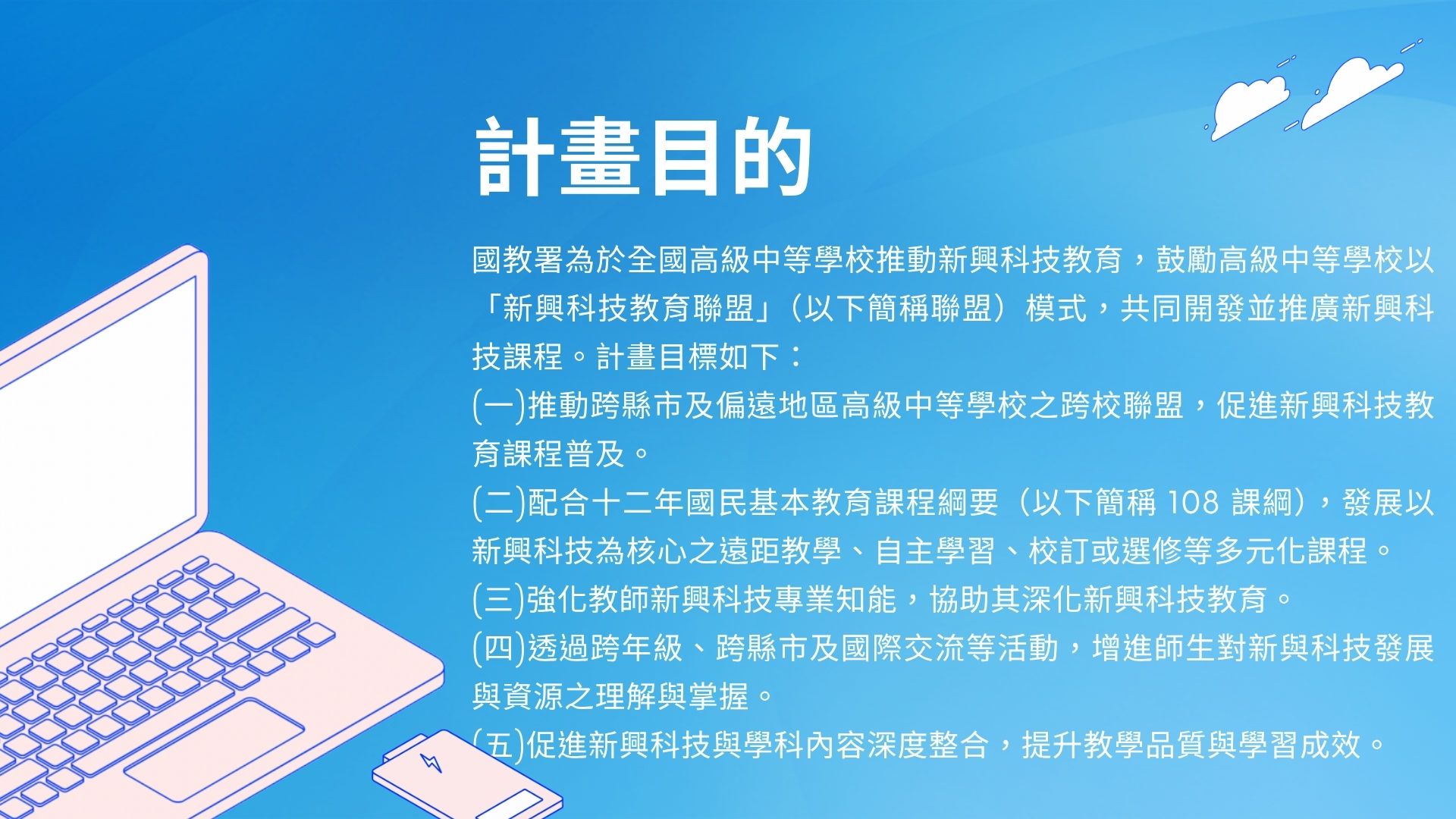 計畫目的

國教署為於全國高級中等學校推動新興科技教育，鼓勵高級中等學校以「新興科技教育聯盟」（以下簡稱聯盟）模式，共同開發並推廣新興科技課程。計畫目標如下：

(一)推動跨縣市及偏遠地區高級中等學校之跨校聯盟，促進新興科技教育課程普及。

(二)配合十二年國民基本教育課程綱要（以下簡稱 108 課綱），發展以新興科技為核心之遠距教學、自主學習、校訂或選修等多元化課程。

(三)強化教師新興科技專業知能，協助其深化新興科技教育。

(四)透過跨年級、跨縣市及國際交流等活動，增進師生對新與科技發展與資源之理解與掌握。

(五)促進新興科技與學科內容深度整合，提升教學品質與學習成效。